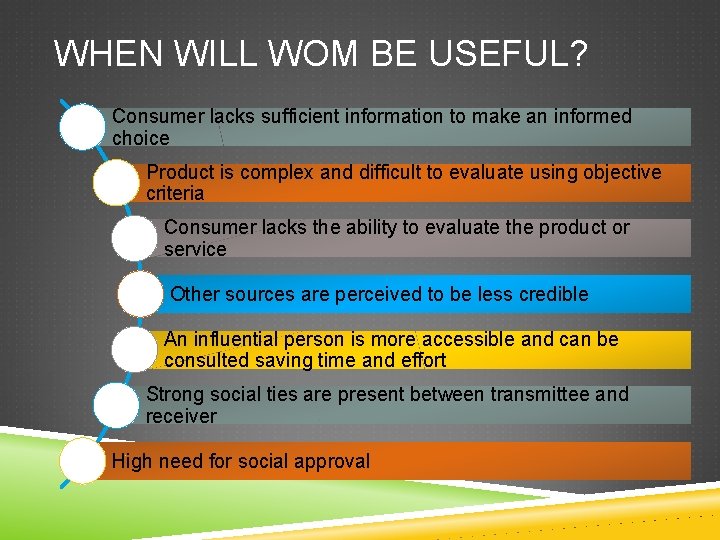 WHEN WILL WOM BE USEFUL?

Consumer lacks sufficient information to make an informed choice

Product is complex and difficult to evaluate using objective criteria

Consumer lacks the ability to evaluate the product or service

Other sources are perceived to be less credible

An influential person is more accessible and can be consulted saving time and effort

Strong social ties are present between transmittee and receiver

High need for social approval